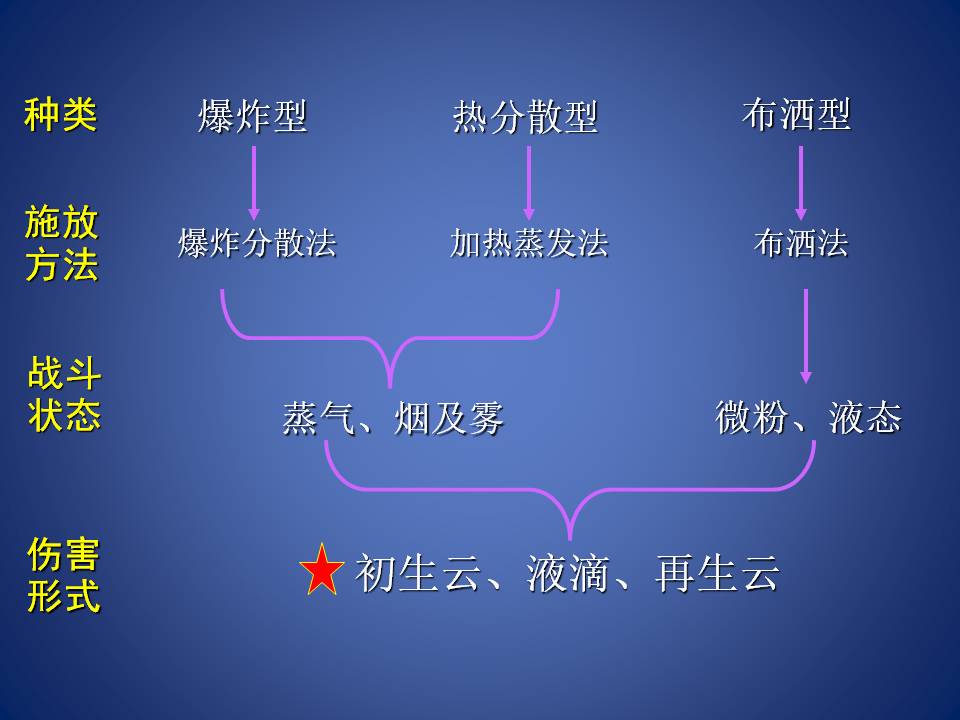 种类
爆炸型 热分散型 布洒型

施放方法
爆炸分散法 加热蒸发法 布洒法

战斗状态
蒸气、烟及雾 微粉、液态

伤害形式
初生云、液滴、再生云